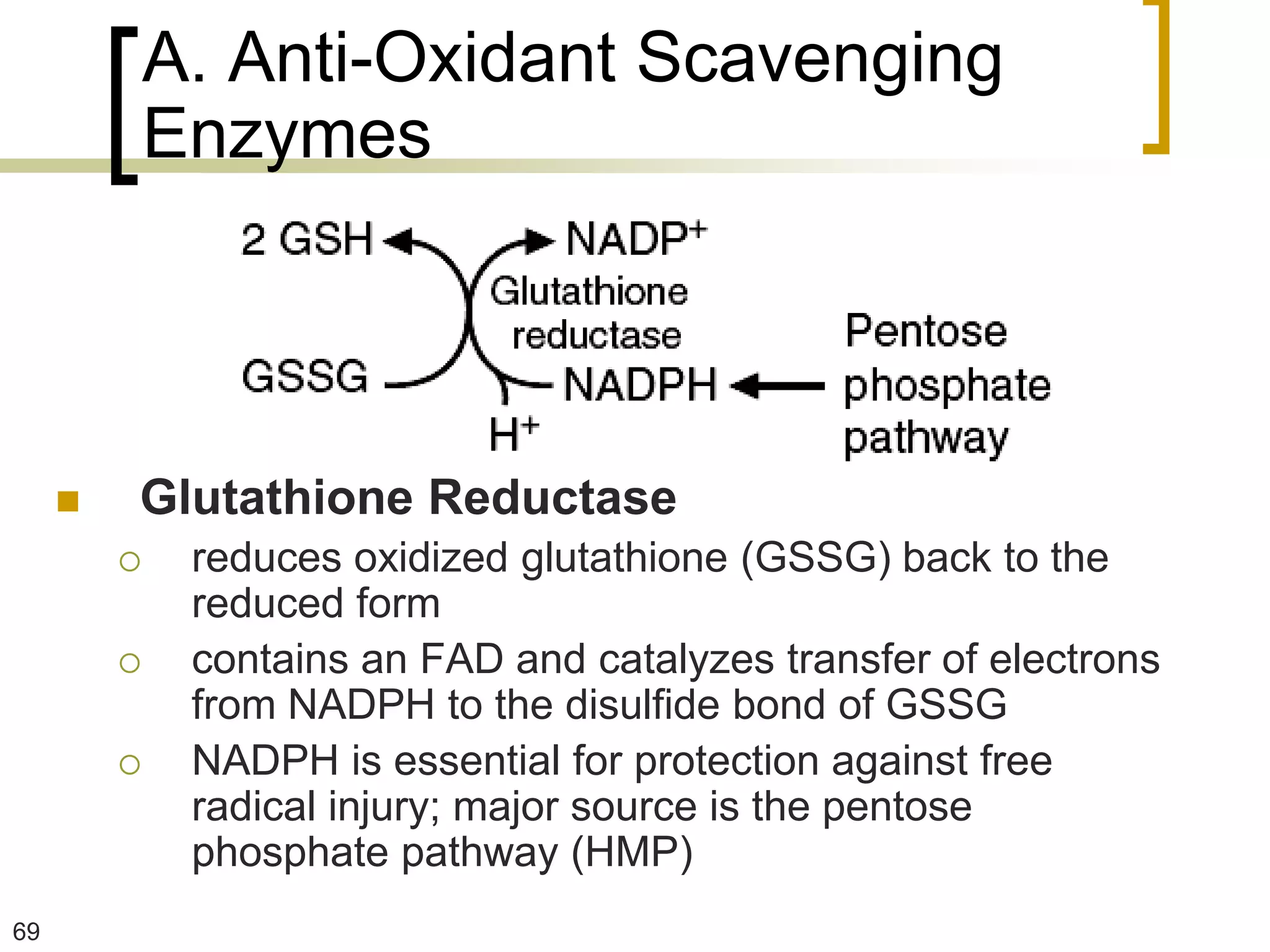 A. Anti-Oxidant Scavenging Enzymes

2 GSH
$NADP^+$
Glutathione reductase
GSSG
NADPH
$H^+$
Pentose phosphate pathway

Glutathione Reductase

reduces oxidized glutathione (GSSG) back to the reduced form

contains an FAD and catalyzes transfer of electrons from NADPH to the disulfide bond of GSSG

NADPH is essential for protection against free radical injury; major source is the pentose phosphate pathway (HMP)

69